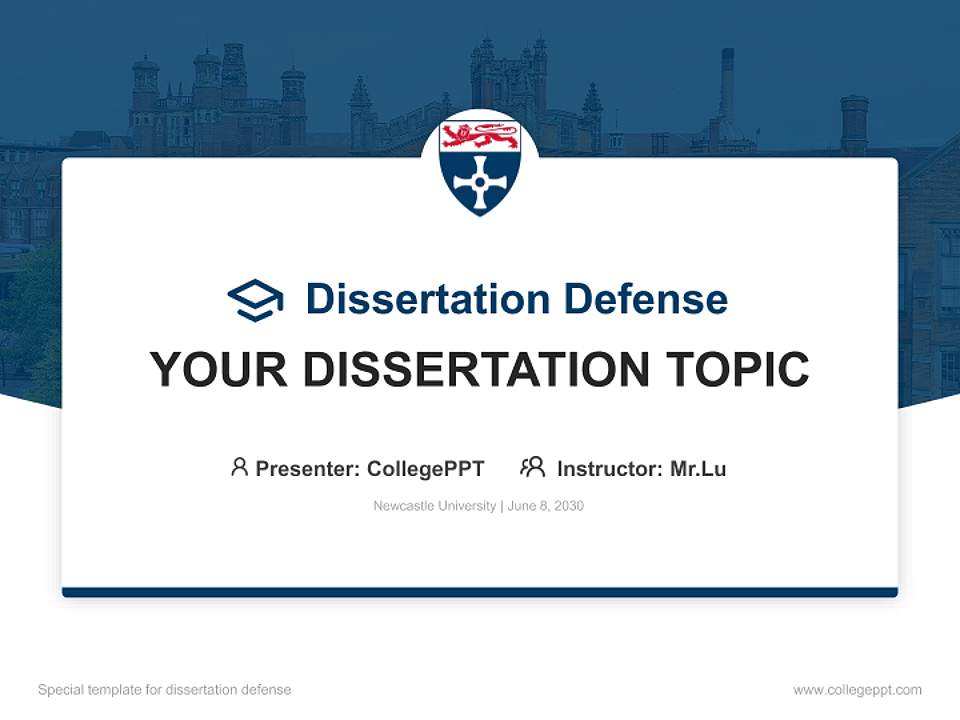 Dissertation Defense

YOUR DISSERTATION TOPIC

Presenter: CollegePPT Instructor: Mr.Lu

Newcastle University | June 8, 2030

Special template for dissertation defense

www.collegeppt.com